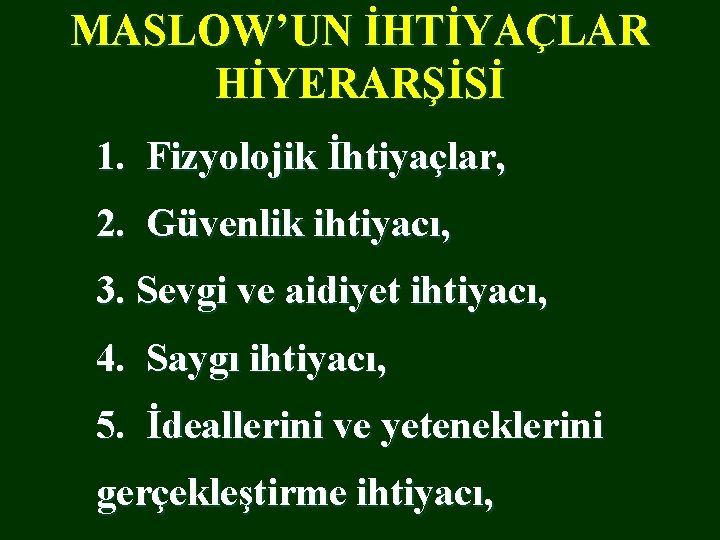 MASLOW'UN İHTİYAÇLAR HİYERARŞİSİ

1. Fizyolojik İhtiyaçlar,

2. Güvenlik ihtiyacı,

3. Sevgi ve aidiyet ihtiyacı,

4. Saygı ihtiyacı,

5. İdeallerini ve yeteneklerini gerçekleştirme ihtiyacı,